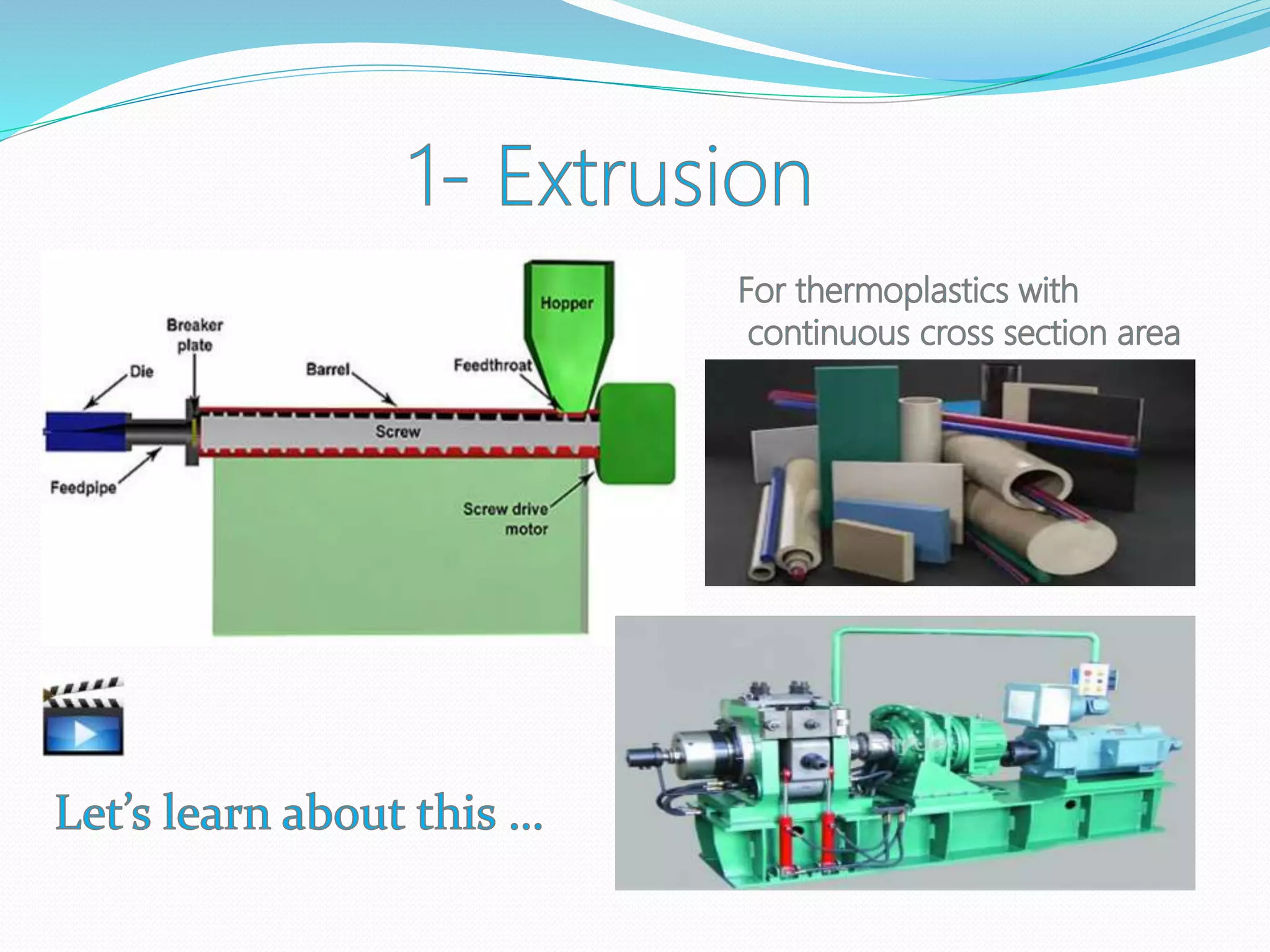 1- Extrusion

Hopper

Breaker plate

Die

Barrel

Feedthroat

Screw

Feedpipe

Screw drive motor

For thermoplastics with continuous cross section area

Let's learn about this ...